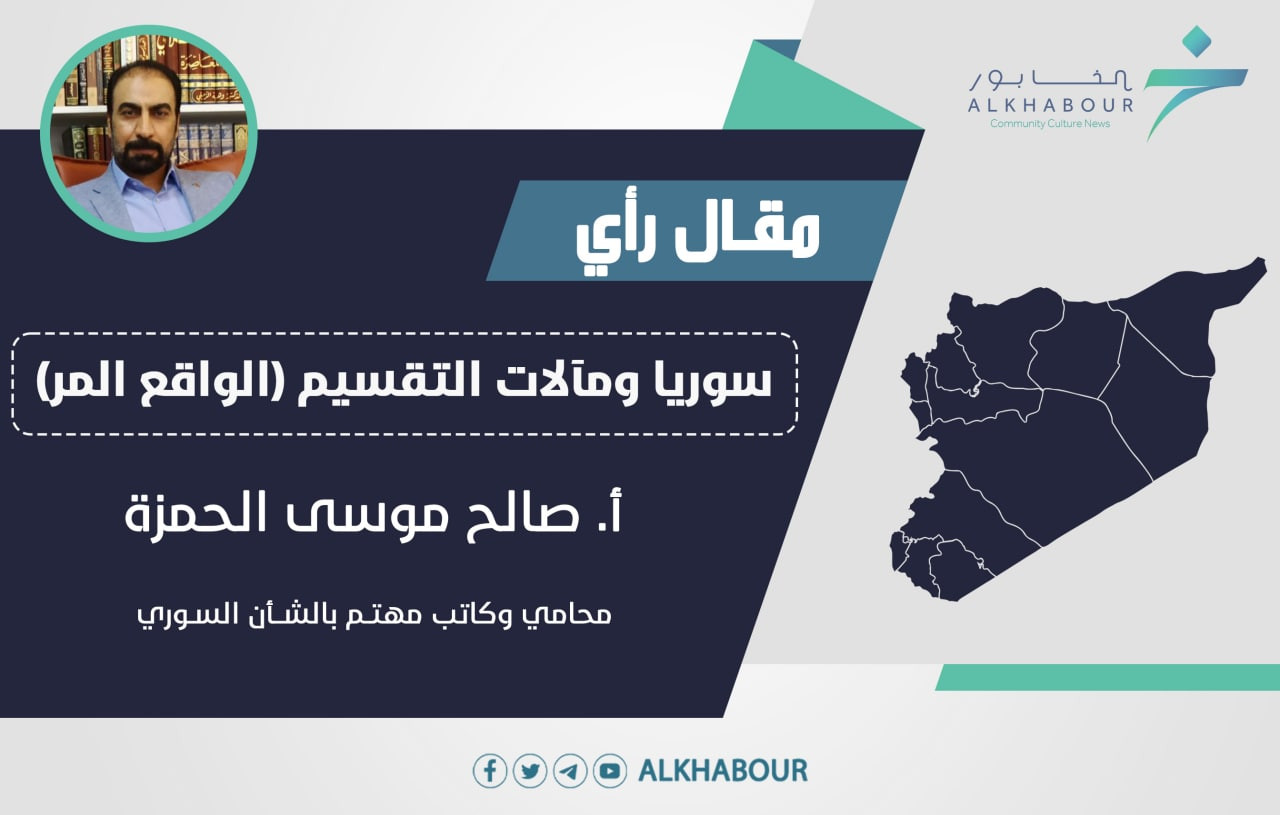 الخابور
ALKHABOUR
Community Culture News

مقال رأي

سوريا ومآلات التقسيم (الواقع المر)

أ. صالح موسى الحمزة

محامي وكاتب مهتم بالشأن السوري

ALKHABOUR